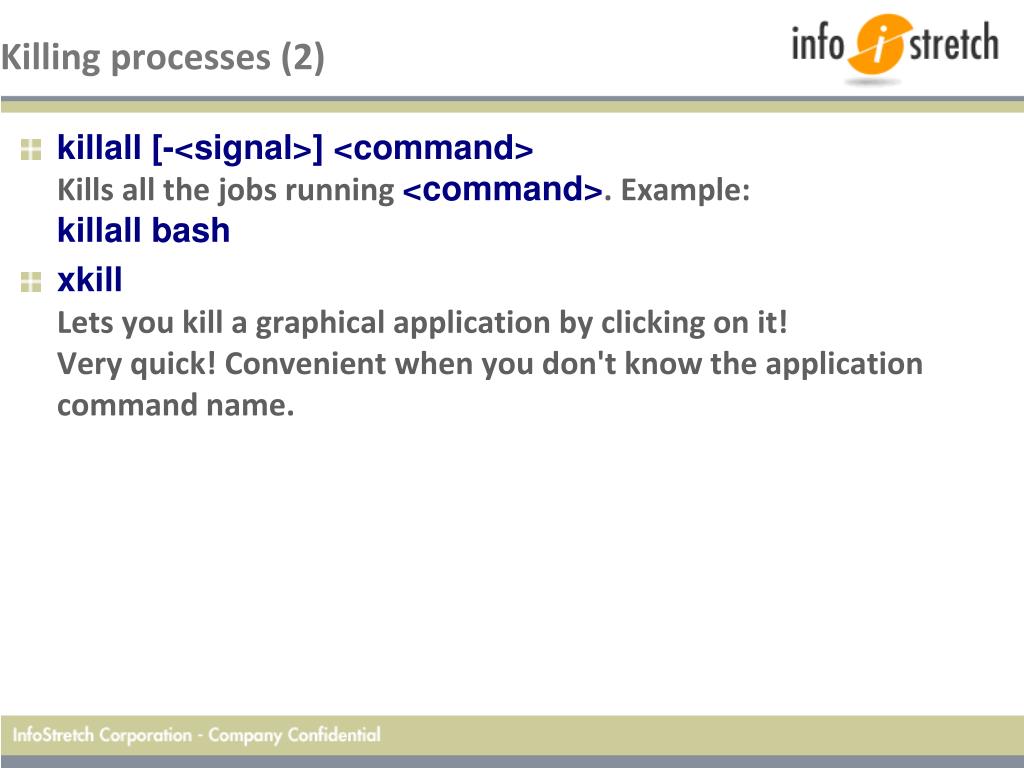 Killing processes (2)

info i stretch

killall [-<signal>] <command>
Kills all the jobs running <command>. Example:
killall bash

xkill
Lets you kill a graphical application by clicking on it!
Very quick! Convenient when you don't know the application command name.

InfoStretch Corporation - Company Confidential